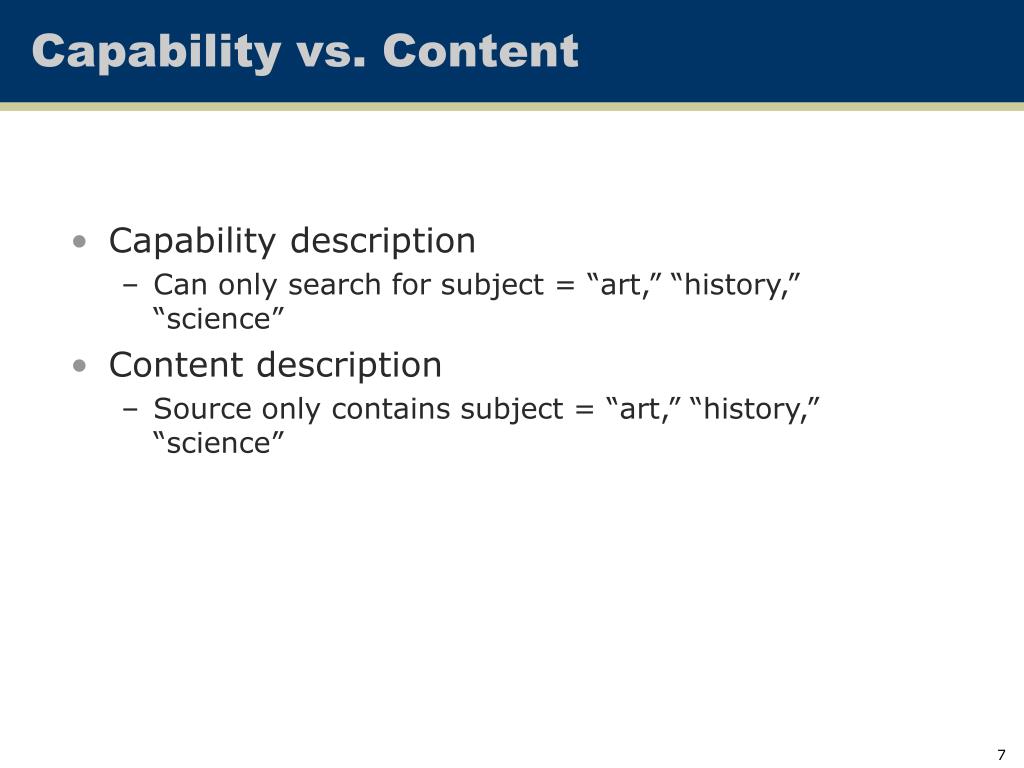 Capability vs. Content

• Capability description
– Can only search for subject = “art,” “history,” “science”
• Content description
– Source only contains subject = “art,” “history,” “science”

7